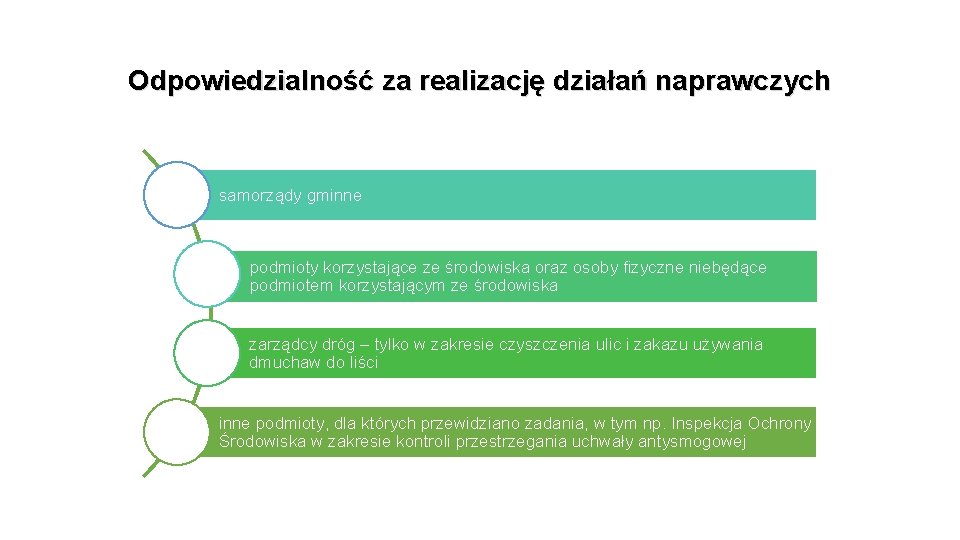 Odpowiedzialność za realizację działań naprawczych

samorządy gminne

podmioty korzystające ze środowiska oraz osoby fizyczne niebędące podmiotem korzystającym ze środowiska

zarządcy dróg – tylko w zakresie czyszczenia ulic i zakazu używania dmuchaw do liści

inne podmioty, dla których przewidziano zadania, w tym np. Inspekcja Ochrony Środowiska w zakresie kontroli przestrzegania uchwały antysmogowej